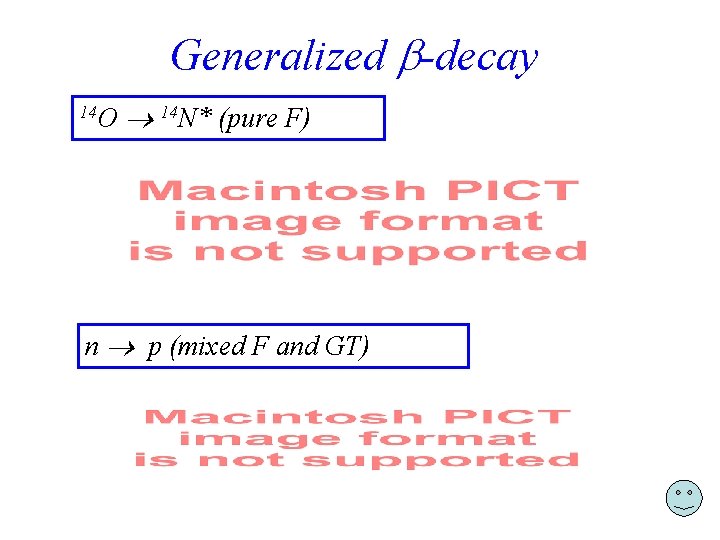 Generalized $\beta$-decay

$^{14}O \rightarrow {}^{14}N^*$ (pure F)

Macintosh PICT image format is not supported

$n \rightarrow p$ (mixed F and GT)

Macintosh PICT image format is not supported